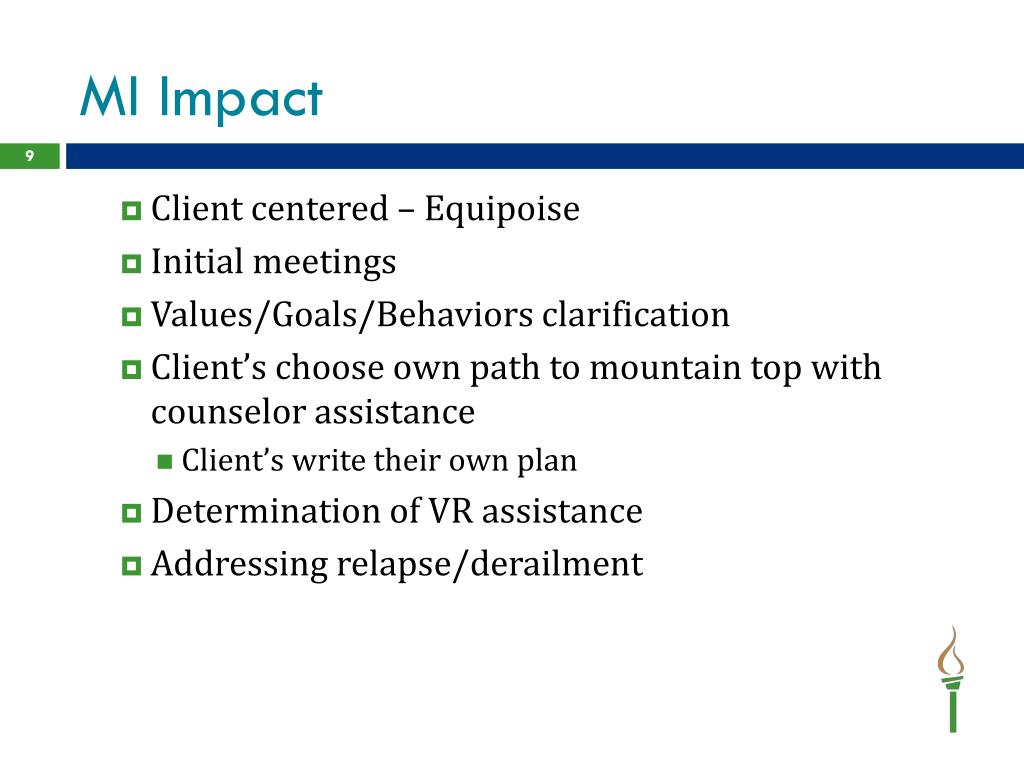 MI Impact

9

Client centered – Equipoise
Initial meetings
Values/Goals/Behaviors clarification
Client’s choose own path to mountain top with counselor assistance
Client’s write their own plan
Determination of VR assistance
Addressing relapse/derailment